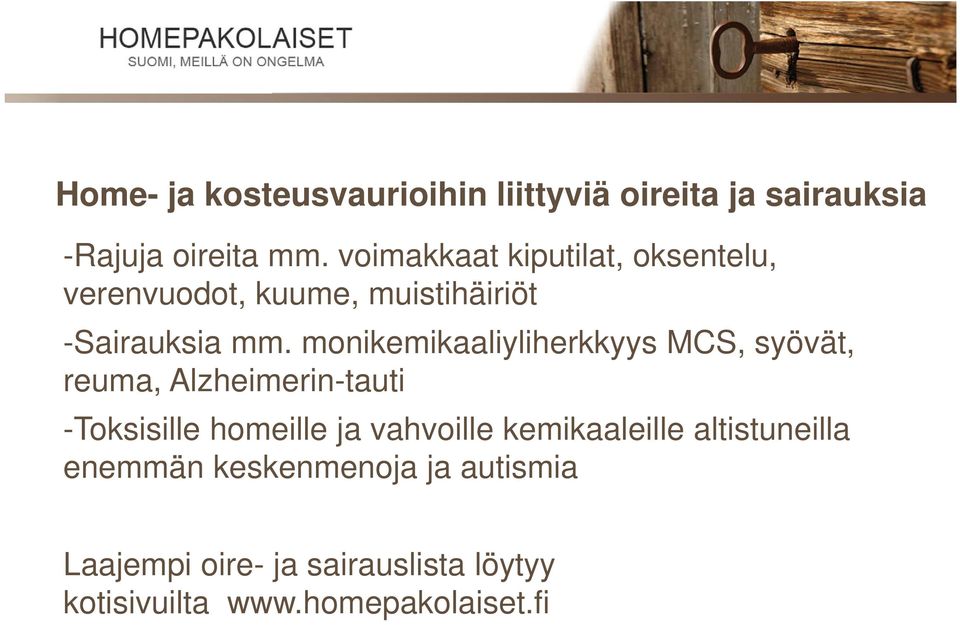 HOMEPAKOLAISET
SUOMI, MEILLÄ ON ONGELMA

Home- ja kosteusvaurioihin liittyviä oireita ja sairauksia

-Rajuja oireita mm. voimakkaat kiputilat, oksentelu, verenvuodot, kuume, muistihäiriöt

-Sairauksia mm. monikemikaaliyliherkkyys MCS, syövät, reuma, Alzheimerin-tauti

-Toksisille homeille ja vahvoille kemikaaleille altistuneilla enemmän keskenmenoja ja autismia

Laajempi oire- ja sairauslista löytyy kotisivuilta www.homepakolaiset.fi